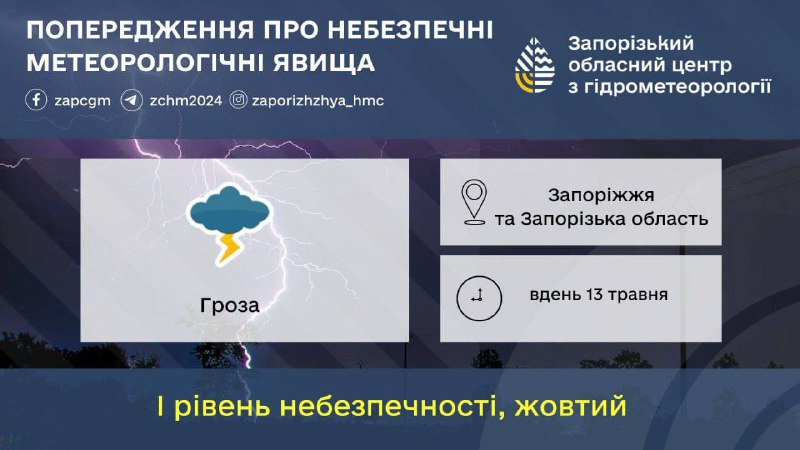 ПОПЕРЕДЖЕННЯ ПРО НЕБЕЗПЕЧНІ МЕТЕОРОЛОГІЧНІ ЯВИЩА

zapcgm zchm2024 zaporizhzhya_hmc

Запорізький обласний центр з гідрометеорології

Гроза

Запоріжжя та Запорізька область

вдень 13 травня

І рівень небезпечності, жовтий